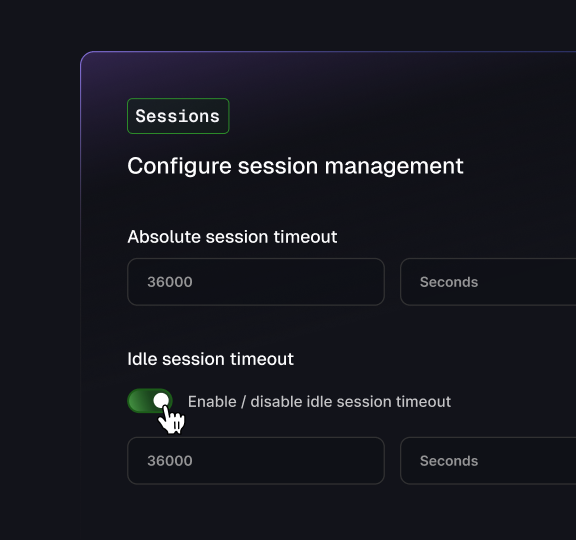 Sessions

Configure session management

Absolute session timeout

36000

Seconds

Idle session timeout

Enable / disable idle session timeout

36000

Seconds